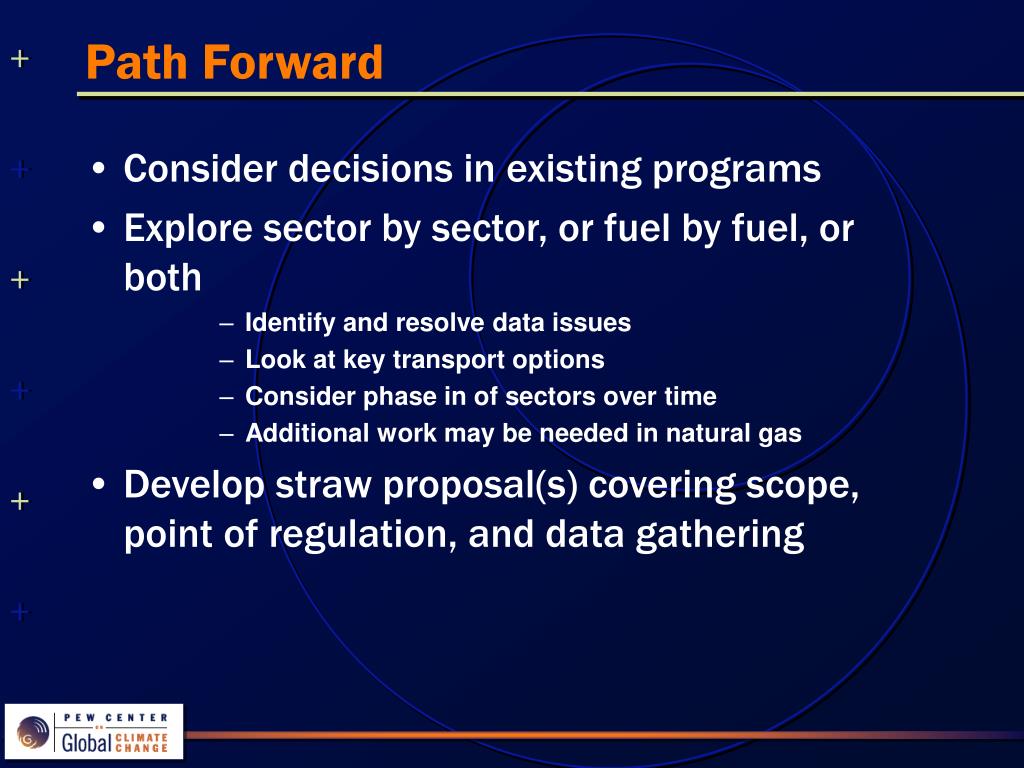 Path Forward

• Consider decisions in existing programs
• Explore sector by sector, or fuel by fuel, or both
– Identify and resolve data issues
– Look at key transport options
– Consider phase in of sectors over time
– Additional work may be needed in natural gas
• Develop straw proposal(s) covering scope, point of regulation, and data gathering

PEW CENTER ON Global CLIMATE CHANGE